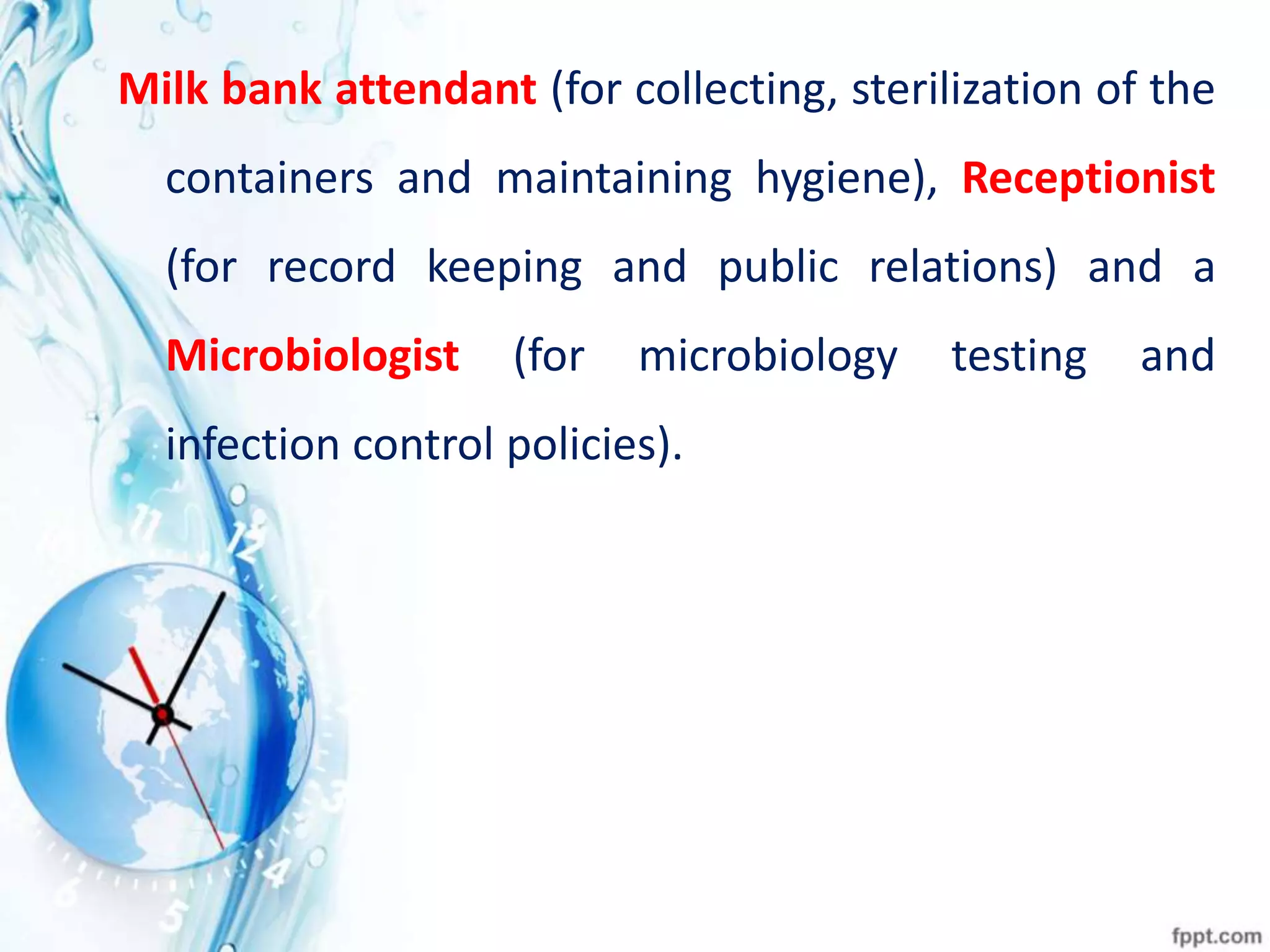 Milk bank attendant (for collecting, sterilization of the containers and maintaining hygiene), Receptionist (for record keeping and public relations) and a Microbiologist (for microbiology testing and infection control policies).

fppt.com